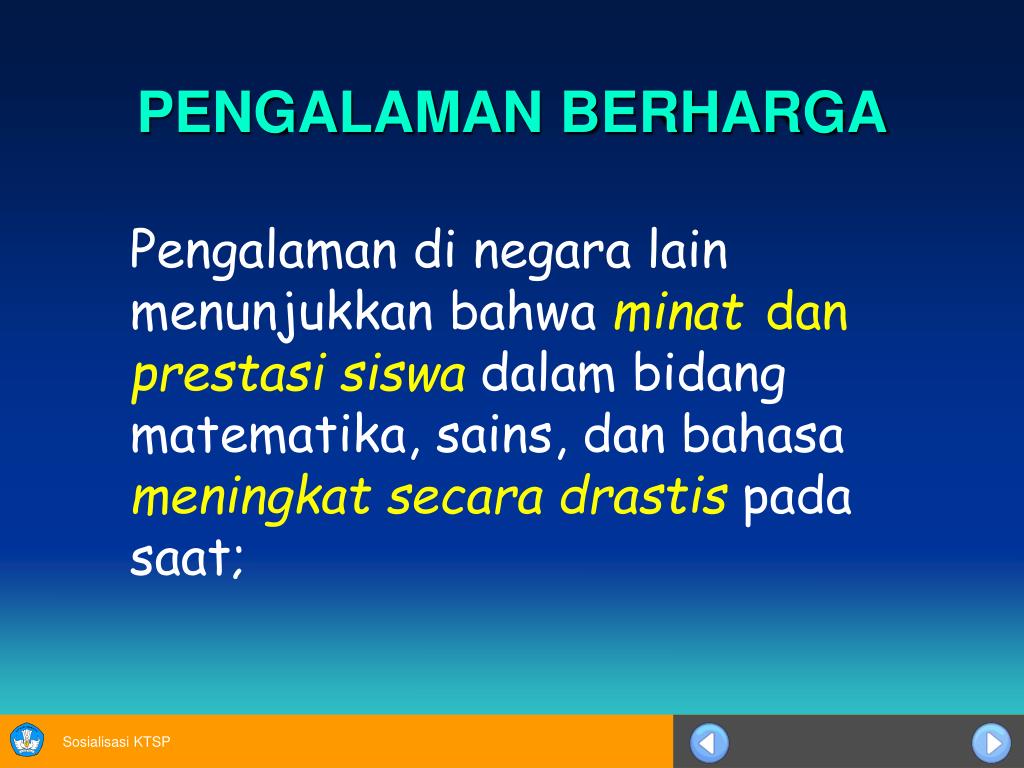 PENGALAMAN BERHARGA

Pengalaman di negara lain menunjukkan bahwa minat dan prestasi siswa dalam bidang matematika, sains, dan bahasa meningkat secara drastis pada saat;

Sosialisasi KTSP